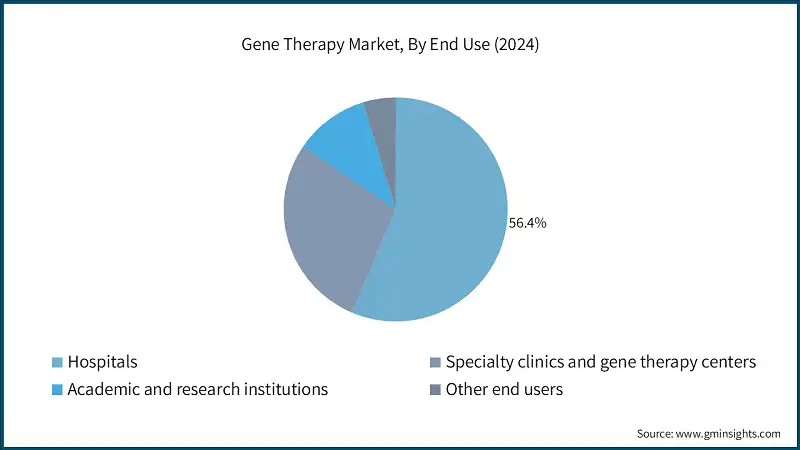 Gene Therapy Market, By End Use (2024)

56.4%

Hospitals
Specialty clinics and gene therapy centers
Academic and research institutions
Other end users

Source: www.gminsights.com